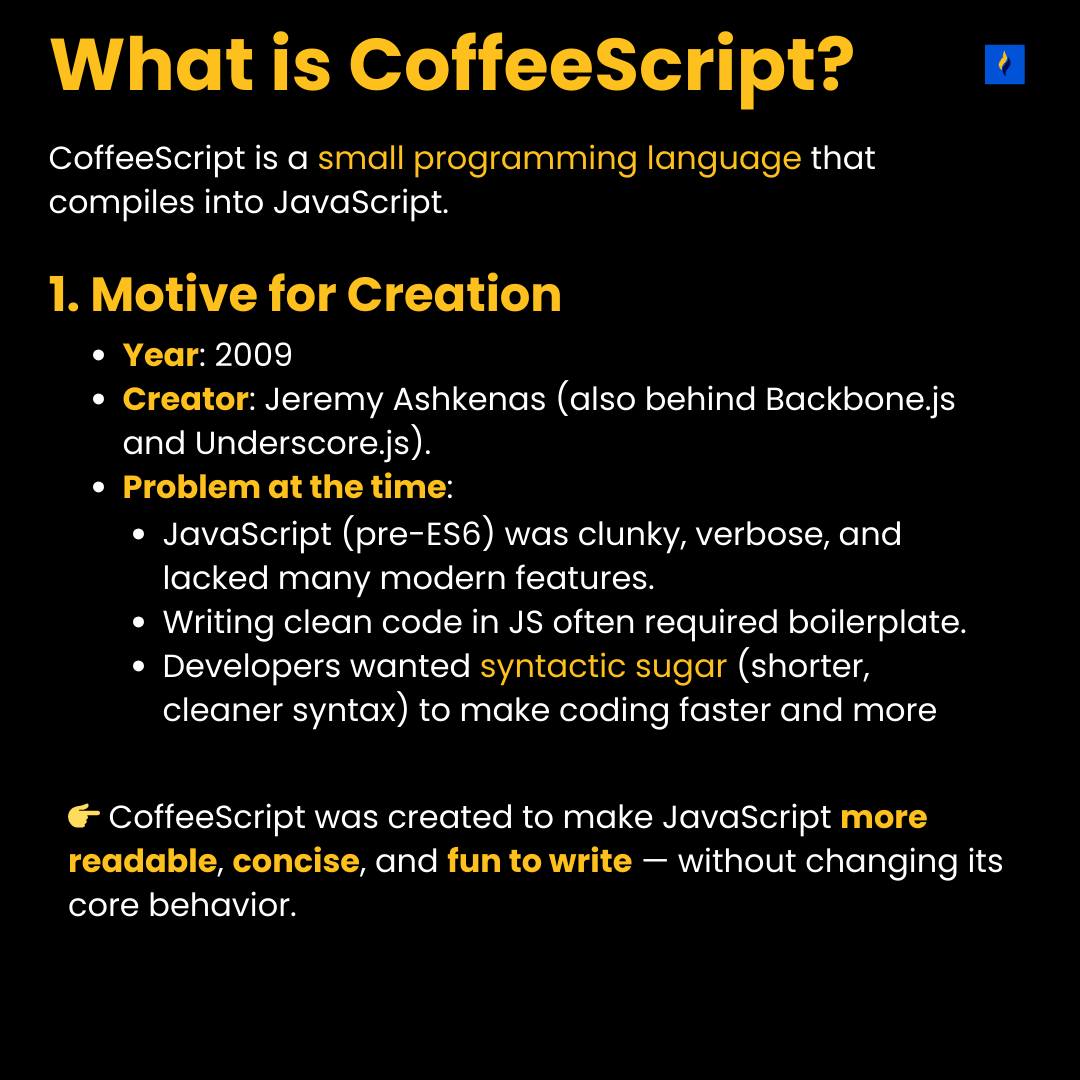 What is CoffeeScript?

CoffeeScript is a small programming language that compiles into JavaScript.

1. Motive for Creation

• Year: 2009
• Creator: Jeremy Ashkenas (also behind Backbone.js and Underscore.js).
• Problem at the time:
• JavaScript (pre-ES6) was clunky, verbose, and lacked many modern features.
• Writing clean code in JS often required boilerplate.
• Developers wanted syntactic sugar (shorter, cleaner syntax) to make coding faster and more

👉 CoffeeScript was created to make JavaScript more readable, concise, and fun to write — without changing its core behavior.